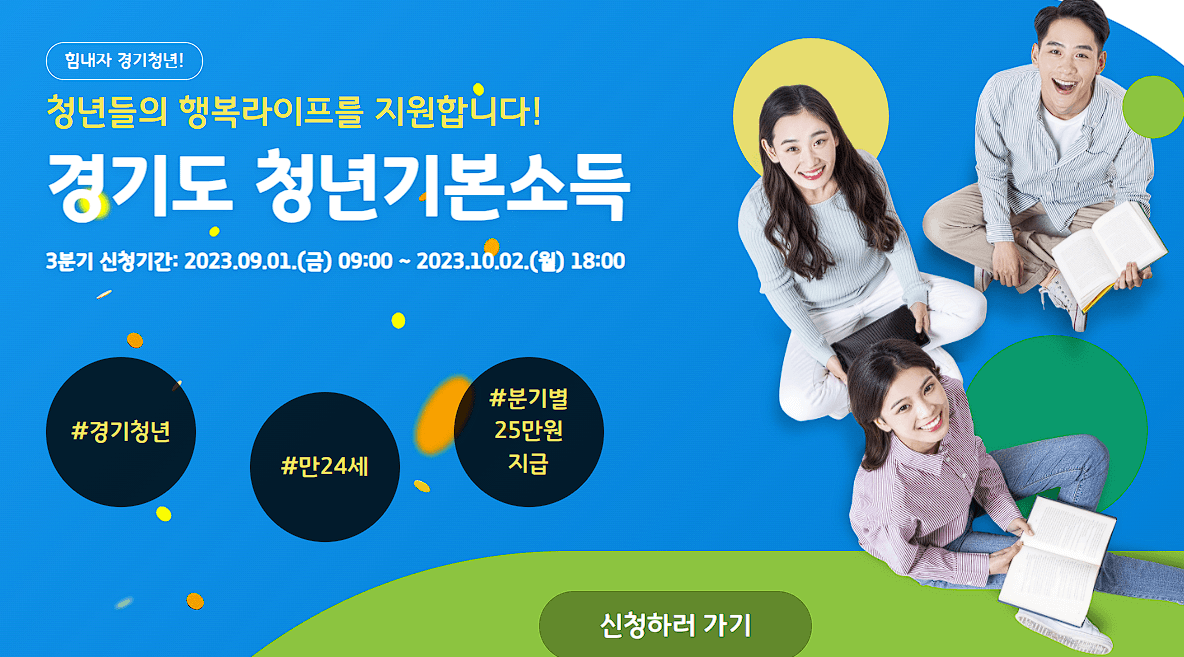 힘내자 경기청년!

청년들의 행복라이프를 지원합니다!

경기도 청년기본소득

3분기 신청기간: 2023.09.01.(금) 09:00 ~ 2023.10.02.(월) 18:00

#경기청년

#만24세

#분기별 25만원 지급

신청하러 가기